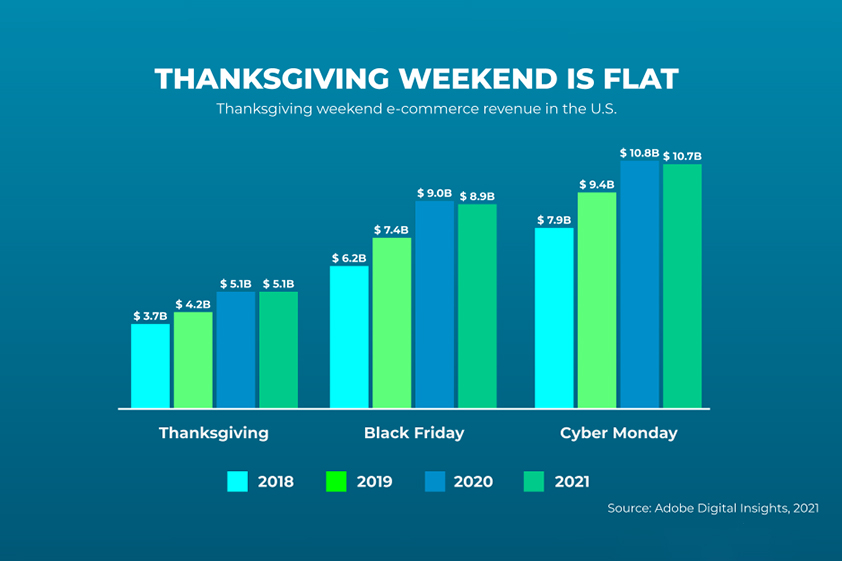 THANKSGIVING WEEKEND IS FLAT

Thanksgiving weekend e-commerce revenue in the U.S.

$ 3.7B $ 4.2B $ 5.1B $ 5.1B

$ 6.2B $ 7.4B $ 9.0B $ 8.9B

$ 7.9B $ 9.4B $ 10.8B $ 10.7B

Thanksgiving

Black Friday

Cyber Monday

2018 2019 2020 2021

Source: Adobe Digital Insights, 2021